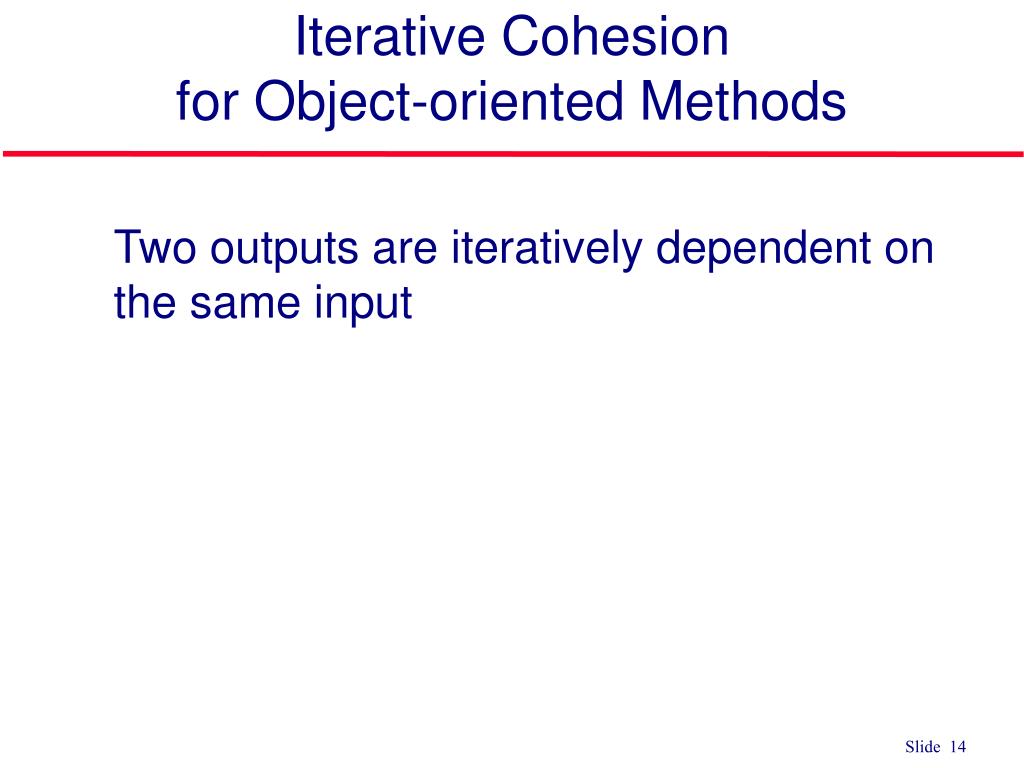 Iterative Cohesion
for Object-oriented Methods

Two outputs are iteratively dependent on the same input

Slide 14